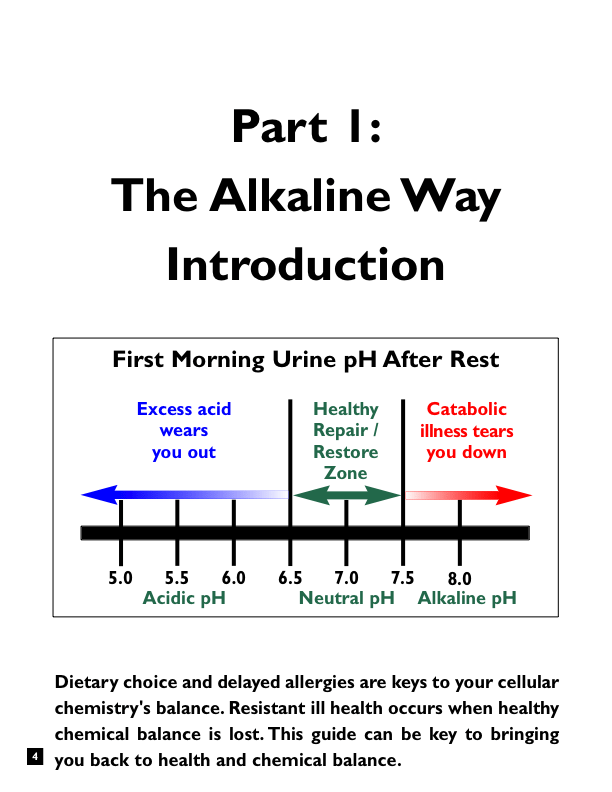 Part 1:
The Alkaline Way
Introduction

First Morning Urine pH After Rest

Excess acid wears you out

Healthy Repair / Restore Zone

Catabolic illness tears you down

5.0 5.5 6.0 6.5 7.0 7.5 8.0

Acidic pH

Neutral pH

Alkaline pH

Dietary choice and delayed allergies are keys to your cellular chemistry's balance. Resistant ill health occurs when healthy chemical balance is lost. This guide can be key to bringing you back to health and chemical balance.

4